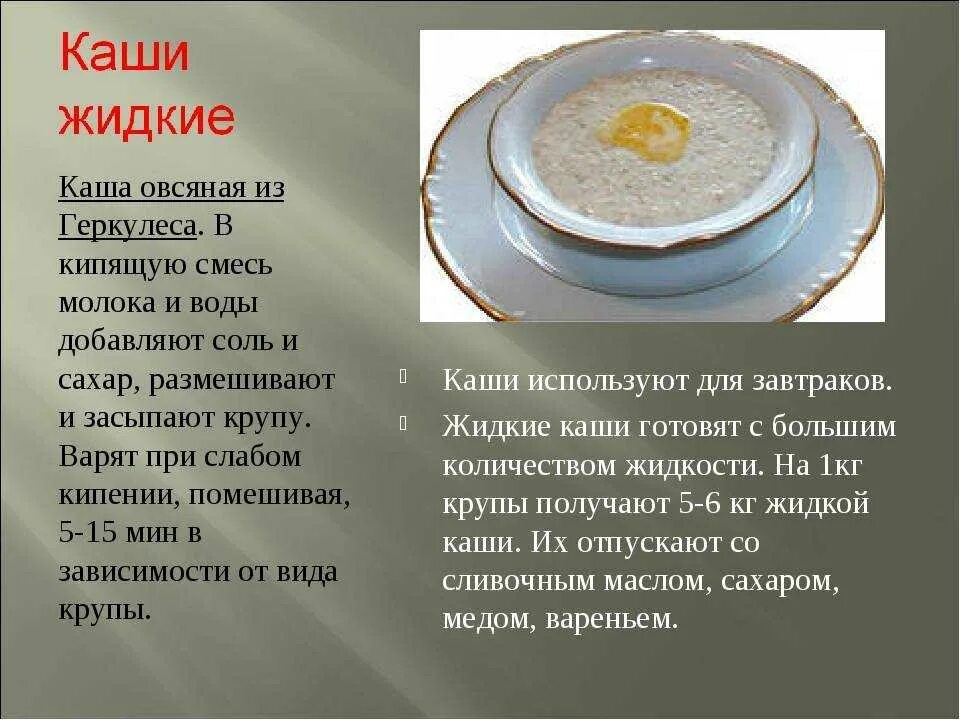 Каши жидкие

Каша овсяная из Геркулеса. В кипящую смесь молока и воды добавляют соль и сахар, размешивают и засыпают крупу. Варят при слабом кипении, помешивая, 5-15 мин в зависимости от вида крупы.

Каши используют для завтраков.

Жидкие каши готовят с большим количеством жидкости. На 1кг крупы получают 5-6 кг жидкой каши. Их отпускают со сливочным маслом, сахаром, медом, вареньем.